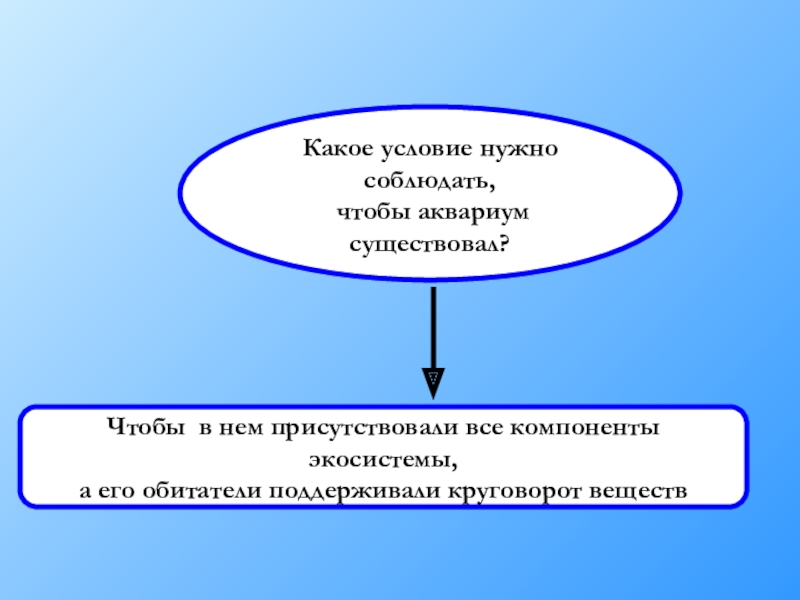 Какое условие нужно соблюдать,
чтобы аквариум существовал?

Чтобы в нем присутствовали все компоненты экосистемы,
а его обитатели поддерживали круговорот веществ